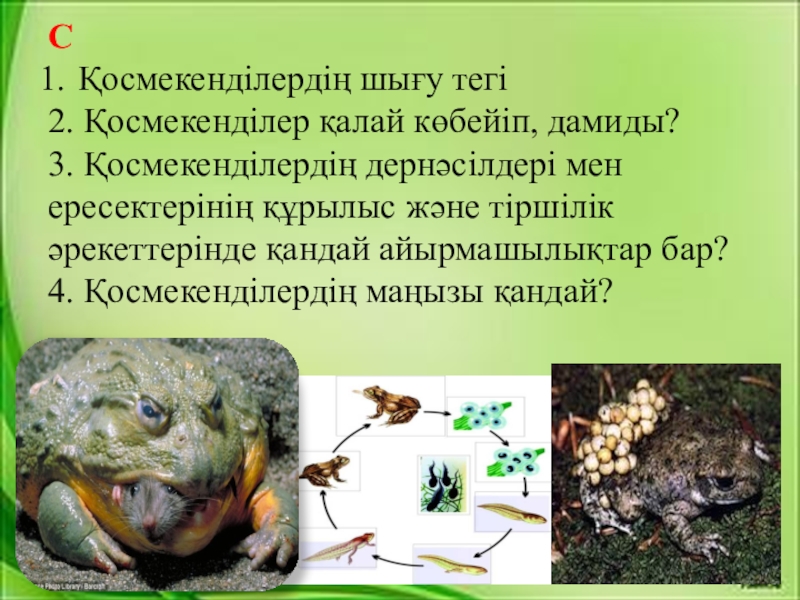 С

1. Қосмекенділердің шығу тегі
2. Қосмекенділер қалай көбейіп, дамиды?
3. Қосмекенділердің дернәсілдері мен ересектерінің құрылыс және тіршілік әрекеттерінде қандай айырмашылықтар бар?
4. Қосмекенділердің маңызы қандай?